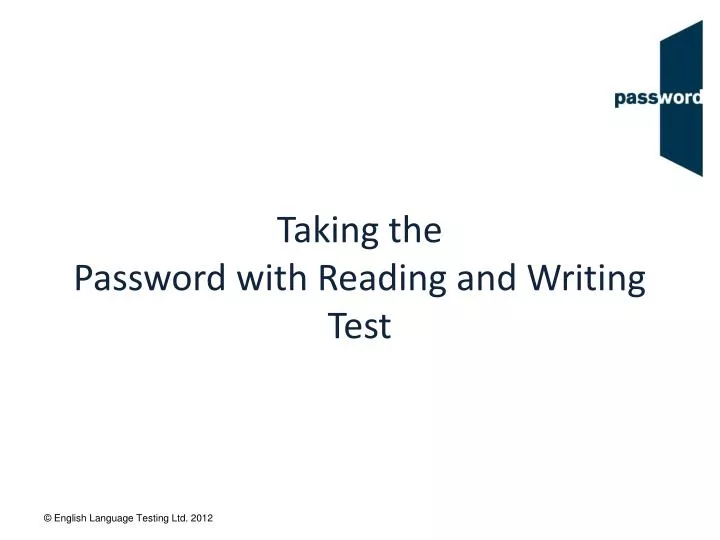 password

Taking the Password with Reading and Writing Test

© English Language Testing Ltd. 2012